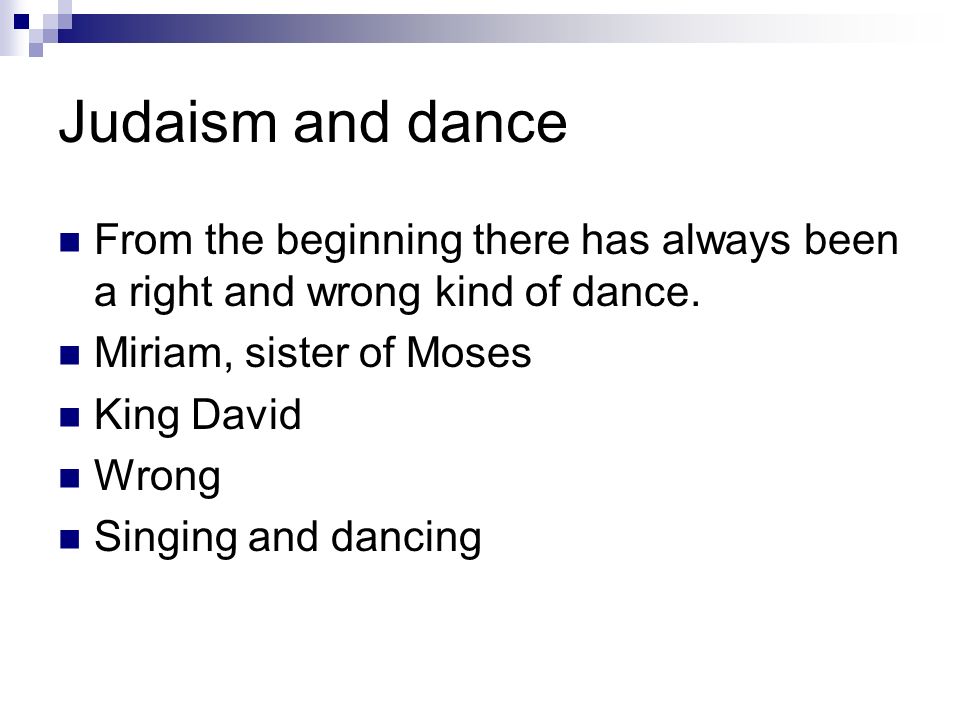 Judaism and dance

- From the beginning there has always been a right and wrong kind of dance.
- Miriam, sister of Moses
- King David
- Wrong
- Singing and dancing